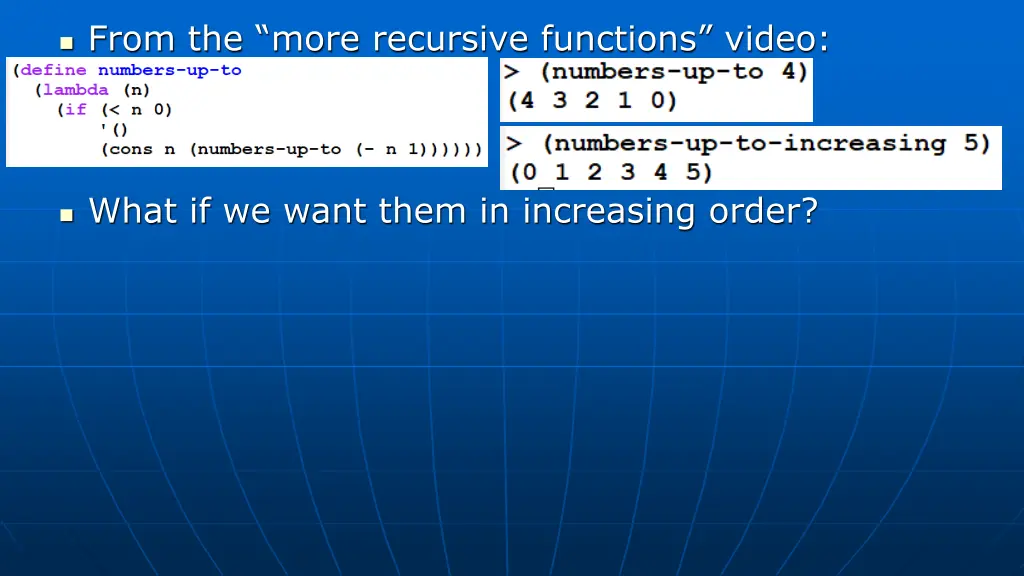 From the “more recursive functions” video:

(define numbers-up-to
  (lambda (n)
    (if (< n 0)
        '()
        (cons n (numbers-up-to (- n 1))))))

> (numbers-up-to 4)
(4 3 2 1 0)

> (numbers-up-to-increasing 5)
(0 1 2 3 4 5)

What if we want them in increasing order?